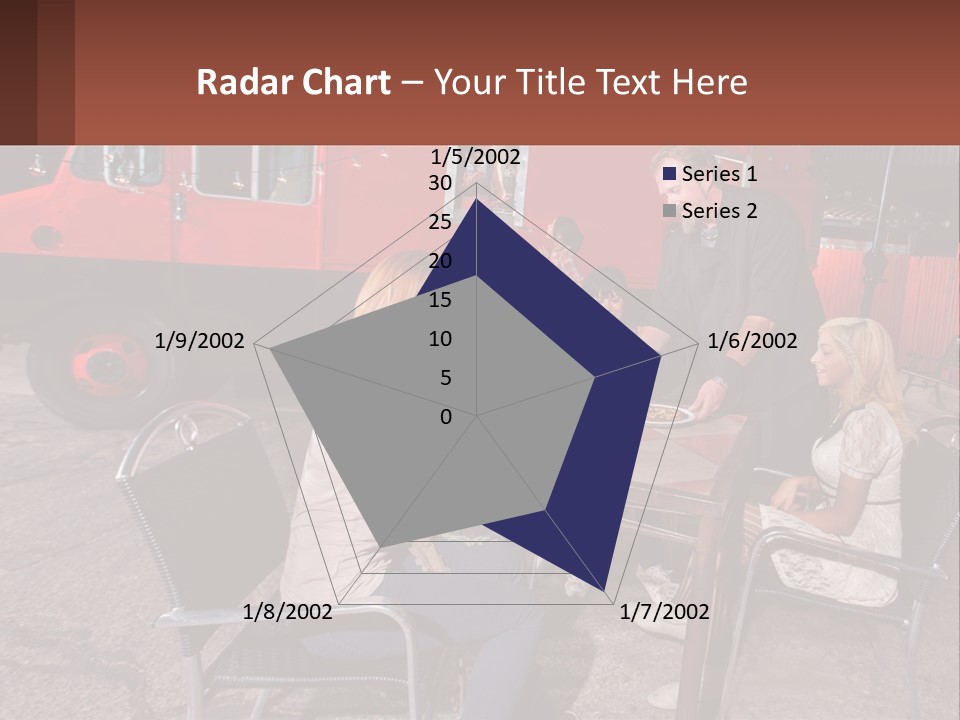 Radar Chart – Your Title Text Here

1/5/2002
30
25
20
15
10
5
0
1/6/2002
1/7/2002
1/8/2002
1/9/2002

Series 1
Series 2